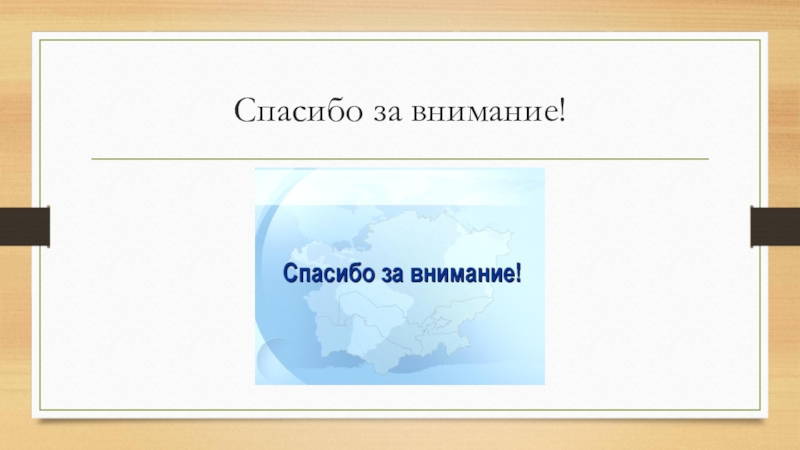 Спасибо за внимание!

Спасибо за внимание!